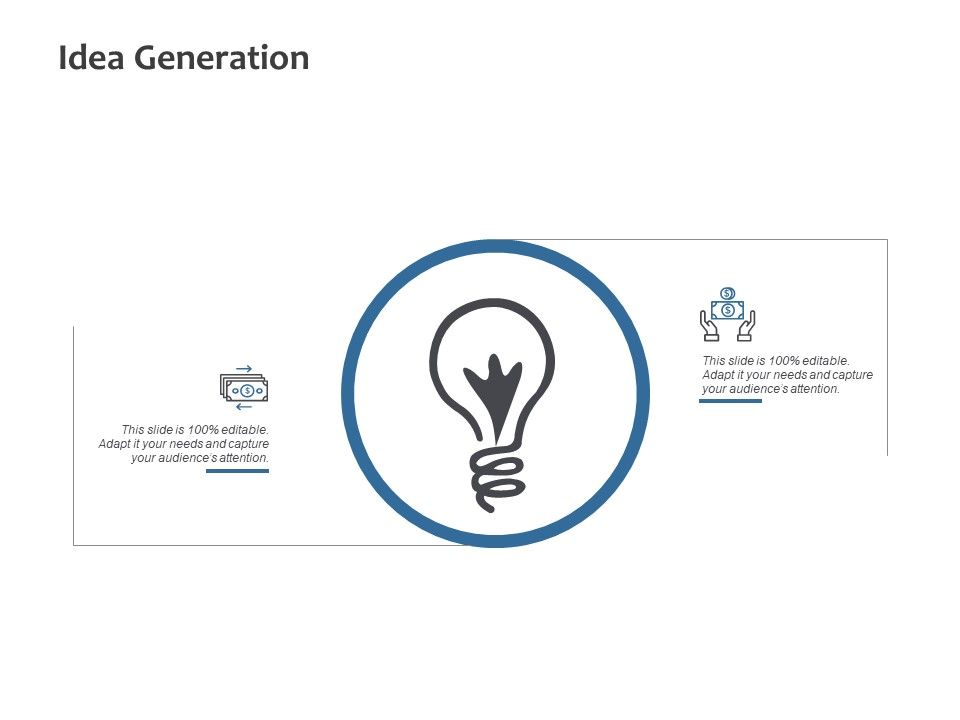 Idea Generation

This slide is 100% editable. Adapt it your needs and capture your audience's attention.

This slide is 100% editable. Adapt it your needs and capture your audience's attention.